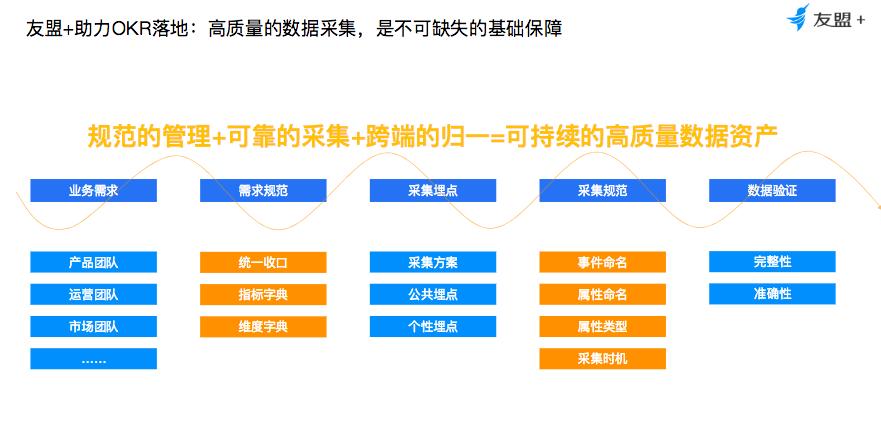 友盟+助力OKR落地：高质量的数据采集，是不可缺失的基础保障

友盟+

规范的管理+可靠的采集+跨端的归一=可持续的高质量数据资产

业务需求

产品团队

运营团队

市场团队

……

需求规范

统一收口

指标字典

维度字典

采集埋点

采集方案

公共埋点

个性埋点

采集规范

事件命名

属性命名

属性类型

采集时机

数据验证

完整性

准确性